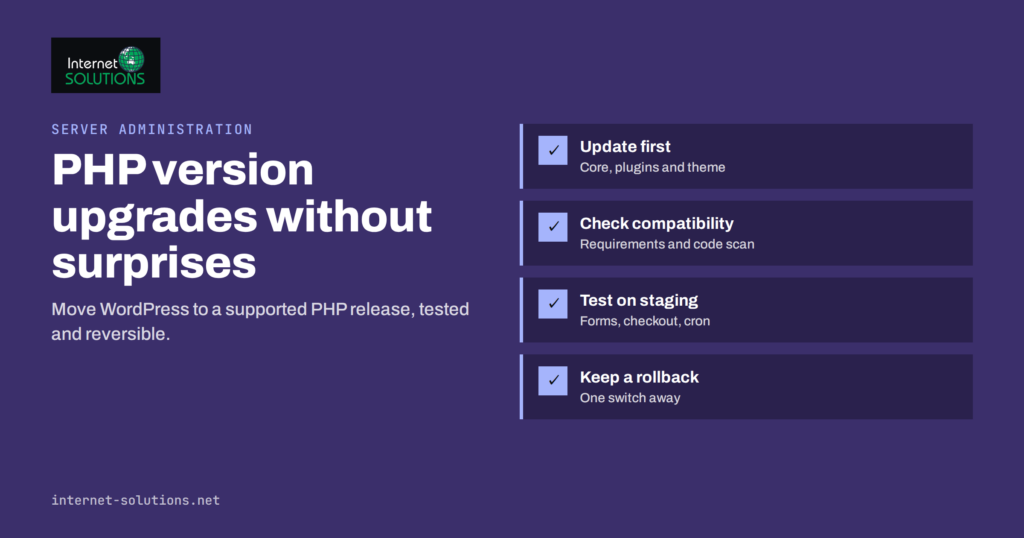 Internet SOLUTIONS

SERVER ADMINISTRATION

PHP version upgrades without surprises

Move WordPress to a supported PHP release, tested and reversible.

☑ Update first
Core, plugins and theme

☑ Check compatibility
Requirements and code scan

☑ Test on staging
Forms, checkout, cron

☑ Keep a rollback
One switch away

internet-solutions.net